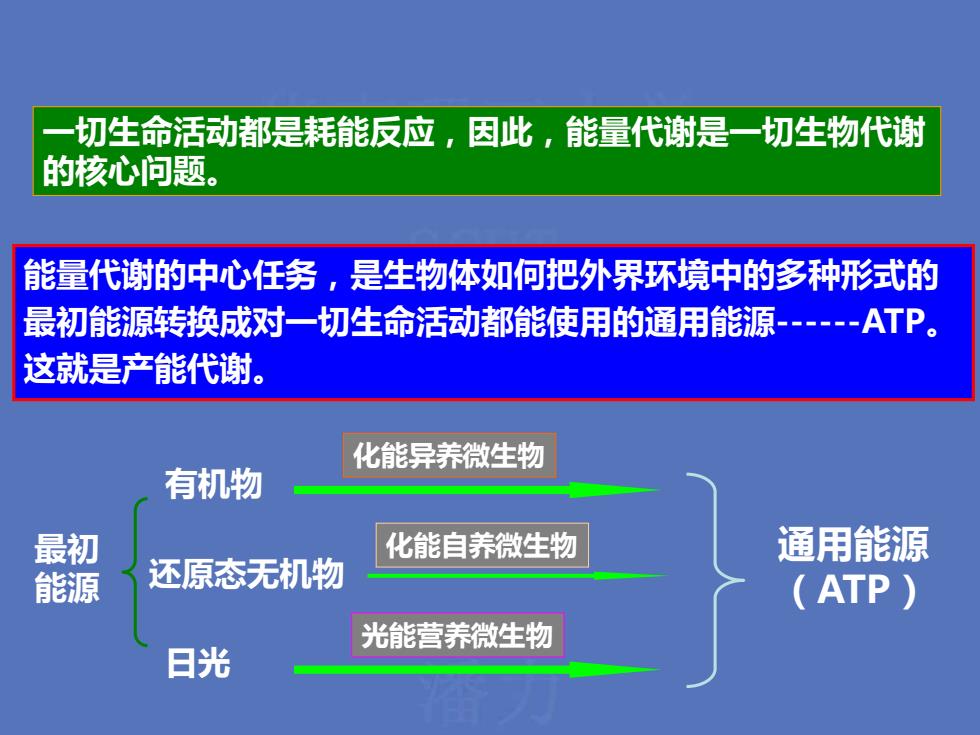 一切生命活动都是耗能反应，因此，能量代谢是一切生物代谢的核心问题。

能量代谢的中心任务，是生物体如何把外界环境中的多种形式的最初能源转换成对一切生命活动都能使用的通用能源------ATP。这就是产能代谢。

最初能源

有机物

化能异养微生物

还原态无机物

化能自养微生物

日光

光能营养微生物

通用能源（ATP）